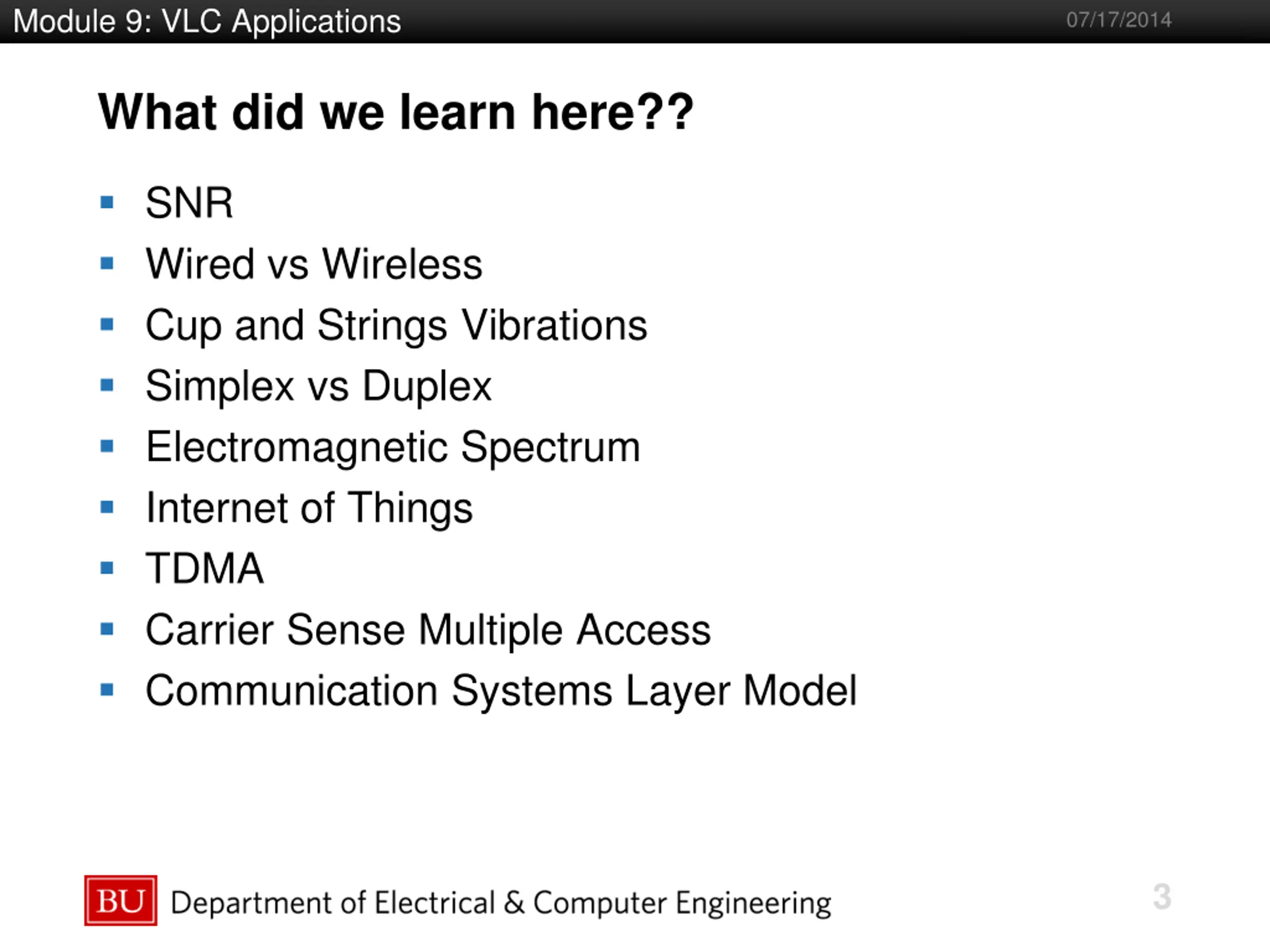 Module 9: VLC Applications 07/17/2014

What did we learn here??

- SNR
- Wired vs Wireless
- Cup and Strings Vibrations
- Simplex vs Duplex
- Electromagnetic Spectrum
- Internet of Things
- TDMA
- Carrier Sense Multiple Access
- Communication Systems Layer Model

BU Department of Electrical & Computer Engineering 3